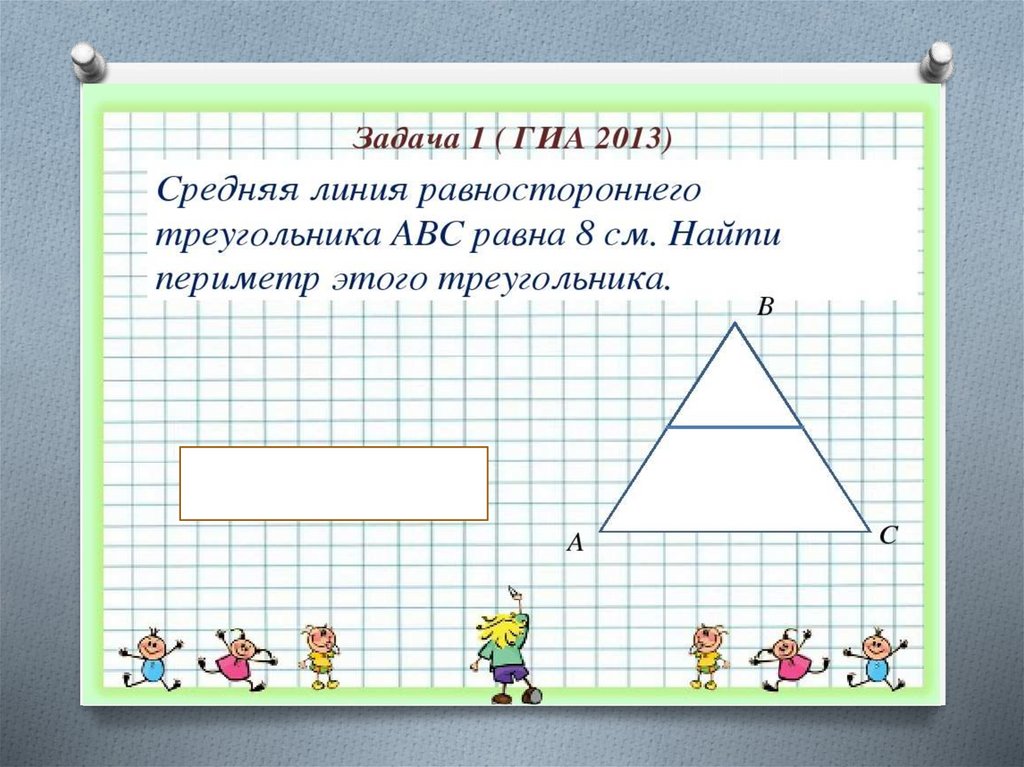 Задача 1 ( ГИА 2013)

Средняя линия равностороннего треугольника АВС равна 8 см. Найти периметр этого треугольника.

B

A

C